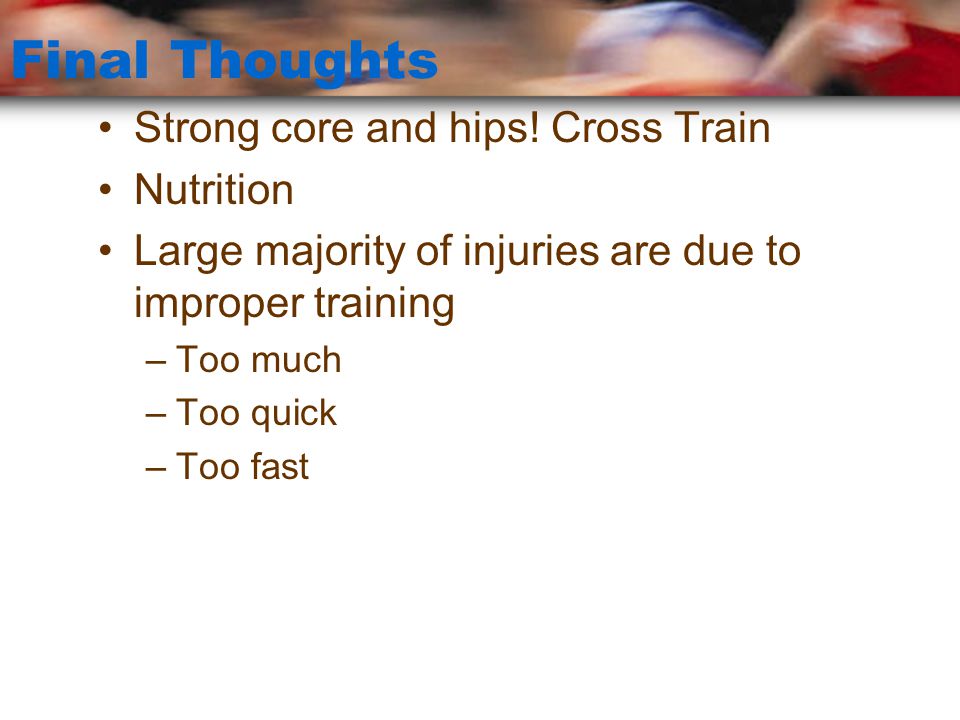 Final Thoughts

• Strong core and hips! Cross Train
• Nutrition
• Large majority of injuries are due to improper training
  – Too much
  – Too quick
  – Too fast